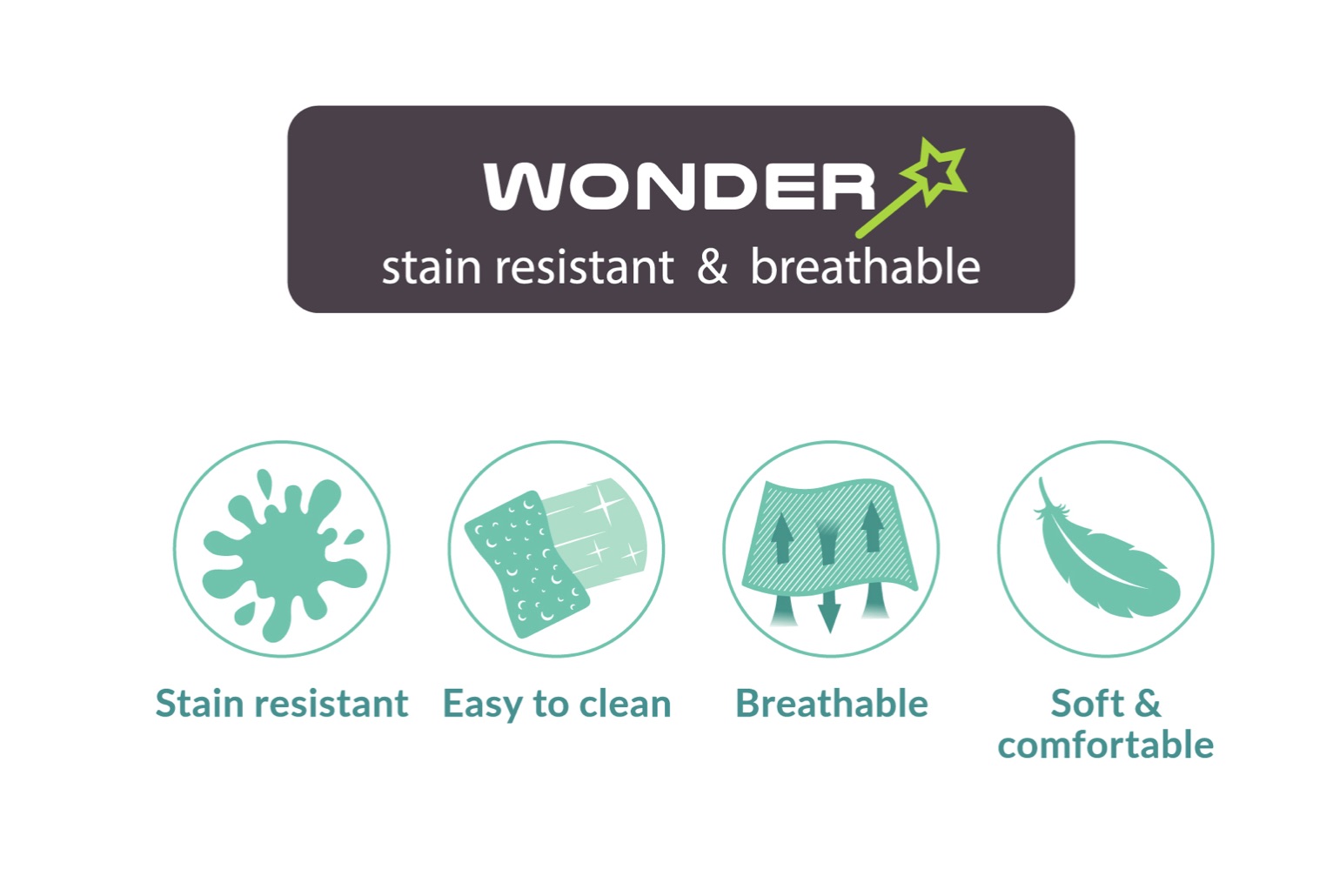 WONDER
stain resistant & breathable

Stain resistant

Easy to clean

Breathable

Soft & comfortable